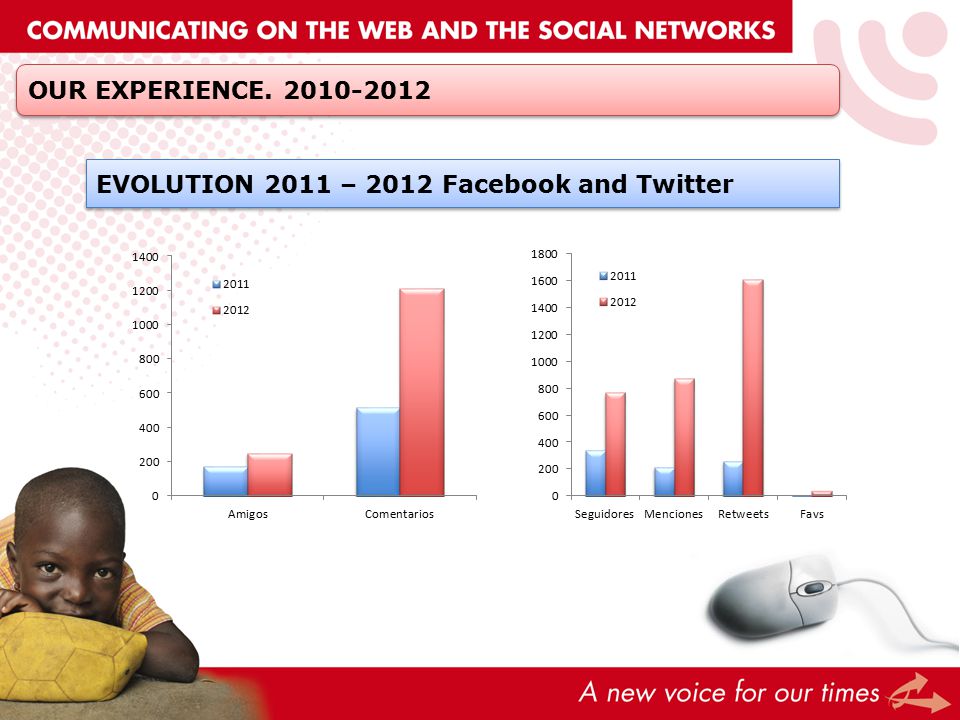 COMMUNICATING ON THE WEB AND THE SOCIAL NETWORKS

OUR EXPERIENCE. 2010-2012

EVOLUTION 2011 – 2012 Facebook and Twitter

1400
1200
1000
800
600
400
200
0

2011
2012

Amigos
Comentarios

1800
1600
1400
1200
1000
800
600
400
200
0

2011
2012

Seguidores
Menciones
Retweets
Favs

A new voice for our times